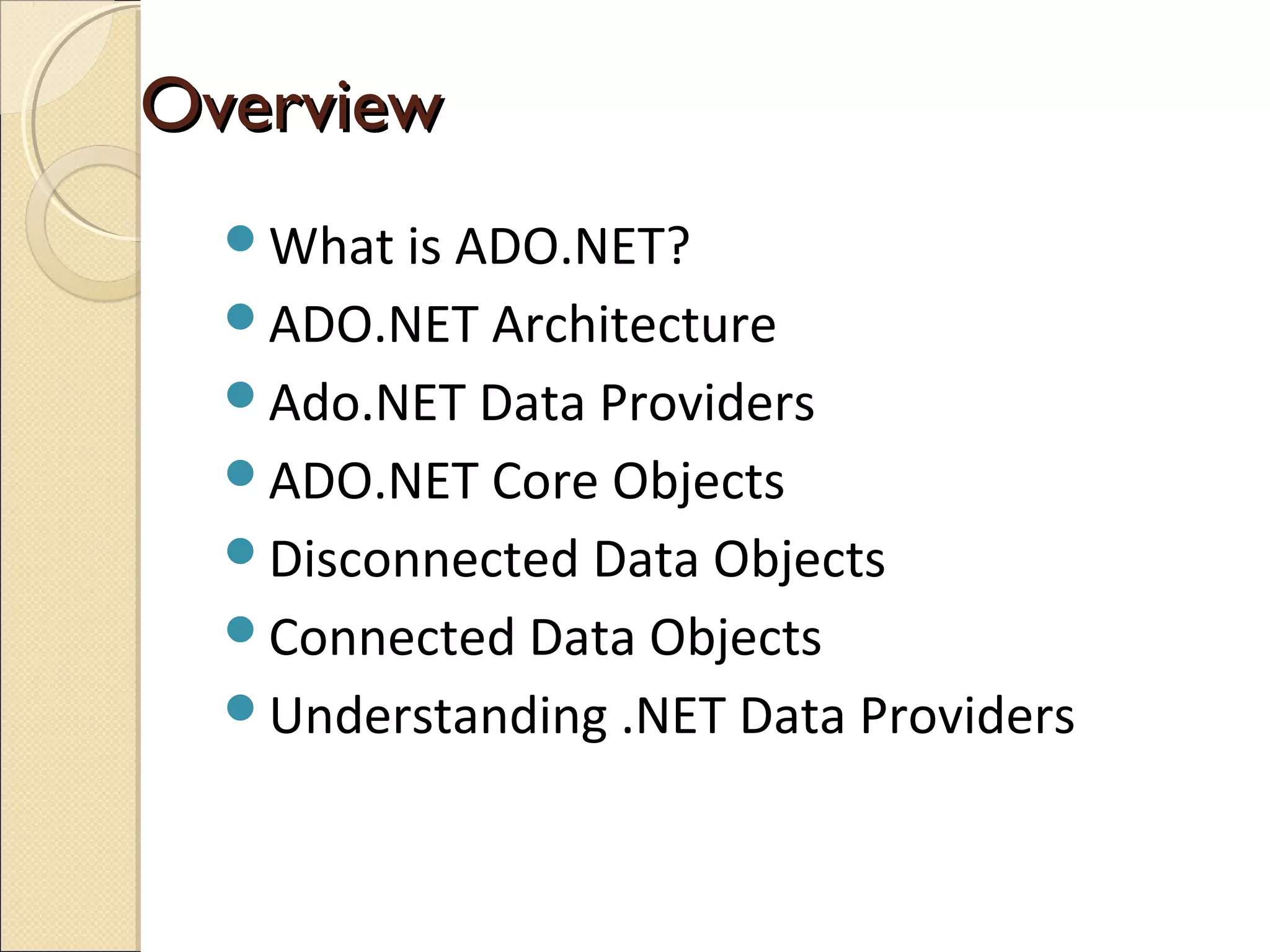 Overview

- What is ADO.NET?
- ADO.NET Architecture
- Ado.NET Data Providers
- ADO.NET Core Objects
- Disconnected Data Objects
- Connected Data Objects
- Understanding .NET Data Providers